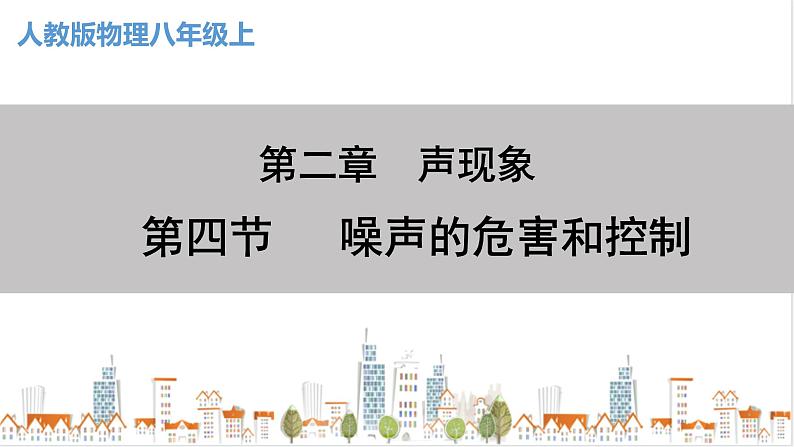 人教版物理八年级上

第二章　声现象

第四节　噪声的危害和控制